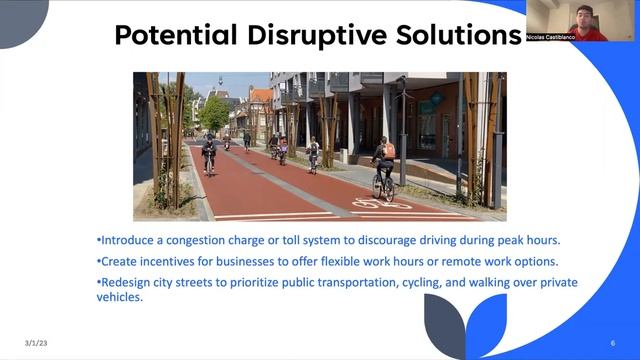 Potential Disruptive Solutions

Nicolas Castiblanco

•Introduce a congestion charge or toll system to discourage driving during peak hours.

•Create incentives for businesses to offer flexible work hours or remote work options.

•Redesign city streets to prioritize public transportation, cycling, and walking over private vehicles.

3/1/23

6